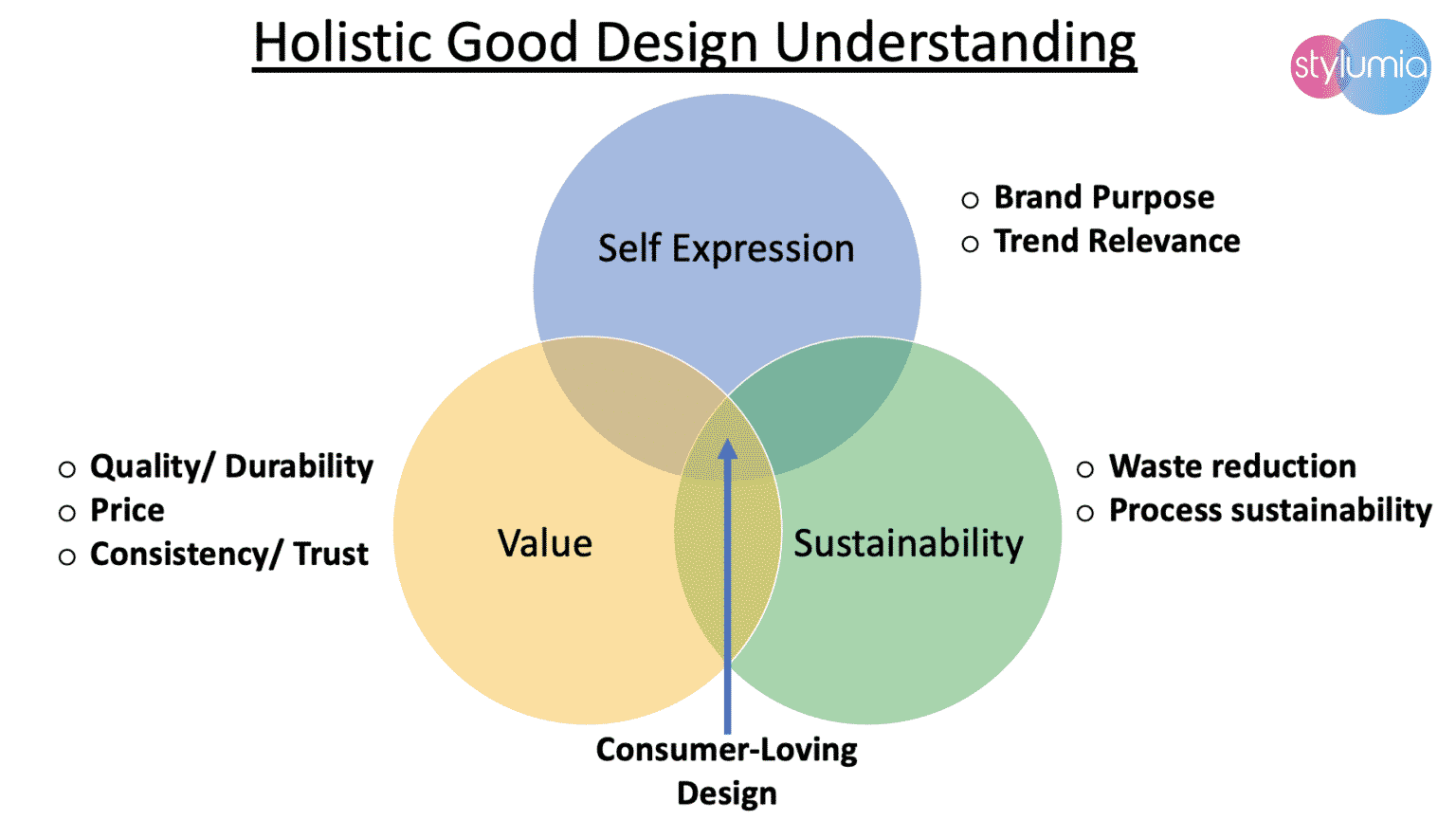 Holistic Good Design Understanding

stylumia

Self Expression

○ Brand Purpose
○ Trend Relevance

○ Quality/ Durability
○ Price
○ Consistency/ Trust

Value

Sustainability

○ Waste reduction
○ Process sustainability

Consumer-Loving Design